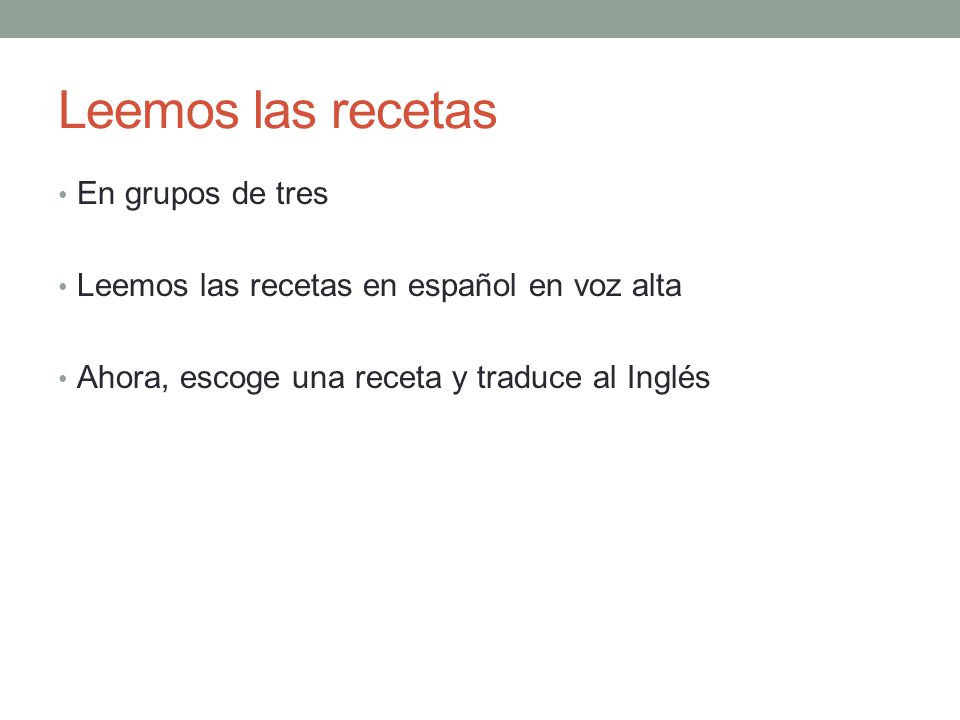 Leemos las recetas

• En grupos de tres

• Leemos las recetas en español en voz alta

• Ahora, escoge una receta y traduce al Inglés